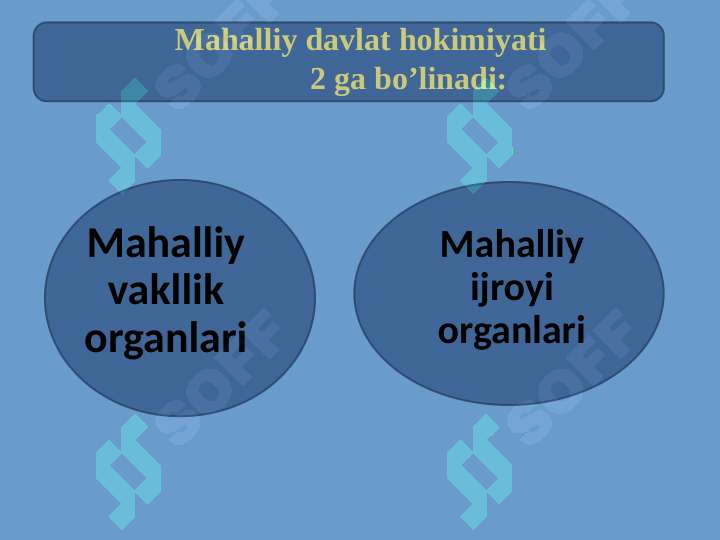 Mahalliy davlat hokimiyati 2 ga bo’linadi:

Mahalliy vakllik organlari

Mahalliy ijroyi organlari

SOFF SOFF SOFF SOFF